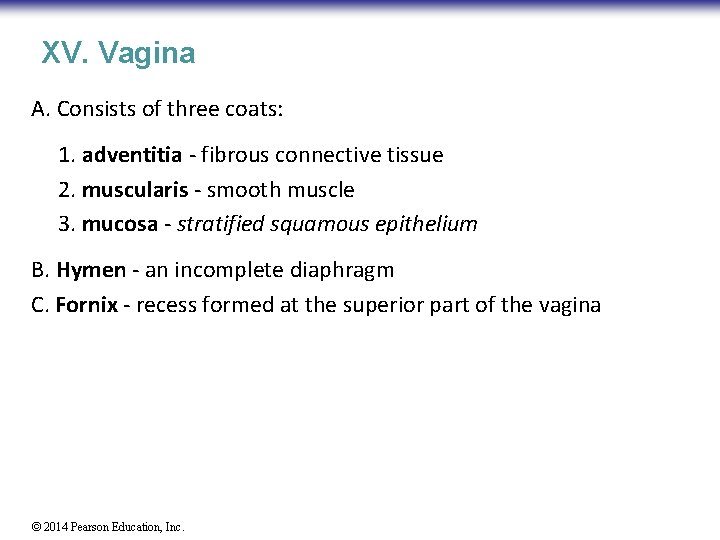 XV. Vagina

A. Consists of three coats:

1. adventitia - fibrous connective tissue
2. muscularis - smooth muscle
3. mucosa - stratified squamous epithelium

B. Hymen - an incomplete diaphragm
C. Fornix - recess formed at the superior part of the vagina

© 2014 Pearson Education, Inc.